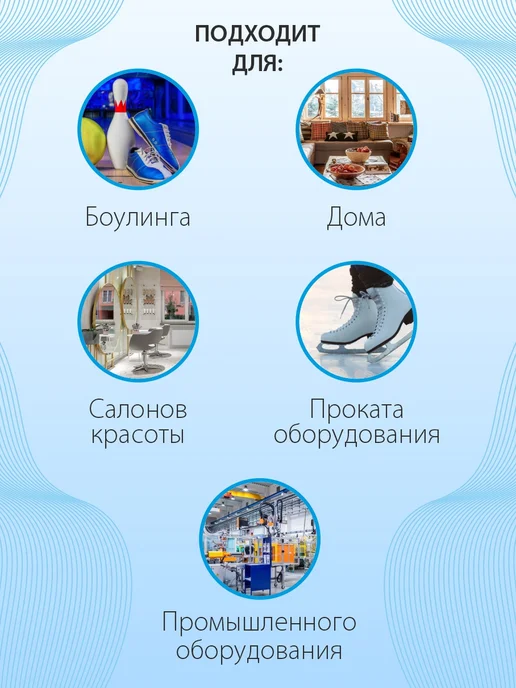 ПОДХОДИТ
ДЛЯ:

Боулинга

Дома

Салонов
красоты

Проката
оборудования

Промышленного
оборудования